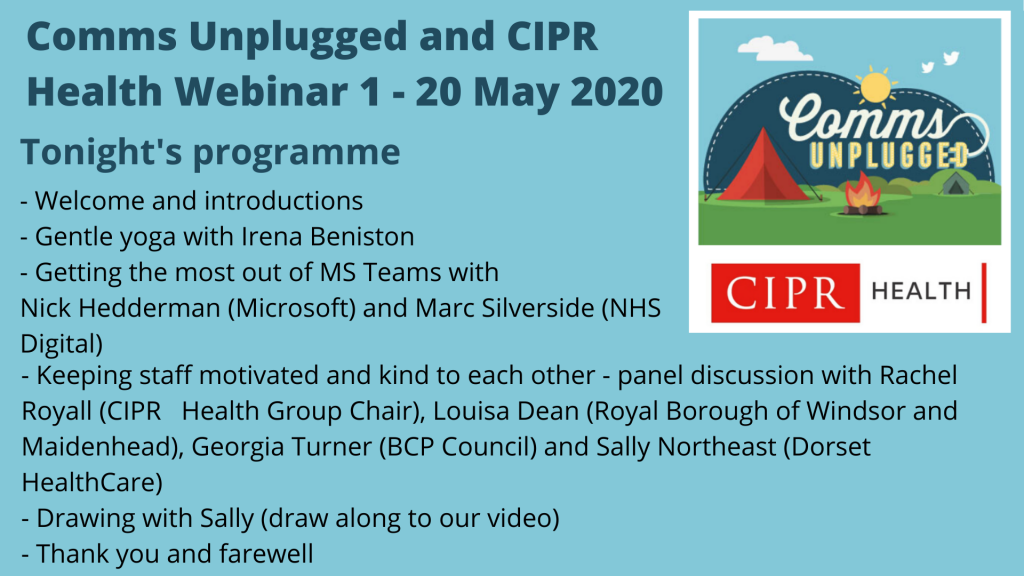 Comms Unplugged and CIPR Health Webinar 1 - 20 May 2020

Tonight's programme

- Welcome and introductions
- Gentle yoga with Irena Beniston
- Getting the most out of MS Teams with Nick Hedderman (Microsoft) and Marc Silverside (NHS Digital)
- Keeping staff motivated and kind to each other - panel discussion with Rachel Royall (CIPR Health Group Chair), Louisa Dean (Royal Borough of Windsor and Maidenhead), Georgia Turner (BCP Council) and Sally Northeast (Dorset HealthCare)
- Drawing with Sally (draw along to our video)
- Thank you and farewell

Comms UNPLUGGED

CIPR HEALTH